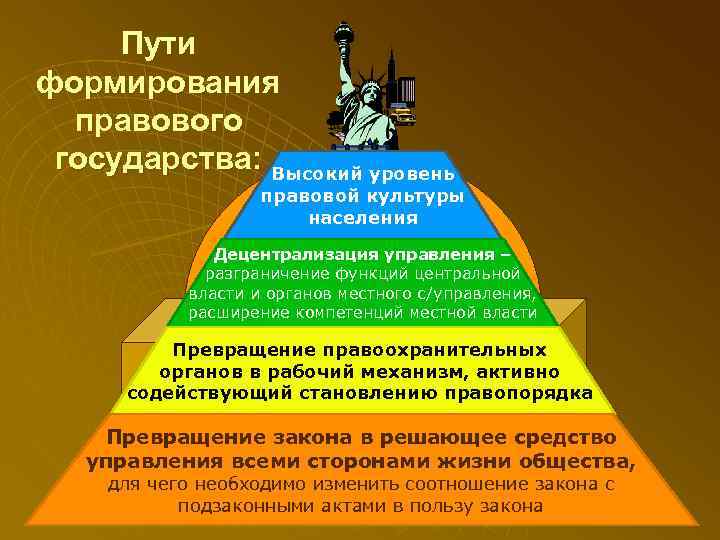 Пути формирования правового государства:

Высокий уровень правовой культуры населения

Децентрализация управления – разграничение функций центральной власти и органов местного с/управления, расширение компетенций местной власти

Превращение правоохранительных органов в рабочий механизм, активно содействующий становлению правопорядка

Превращение закона в решающее средство управления всеми сторонами жизни общества, для чего необходимо изменить соотношение закона с подзаконными актами в пользу закона